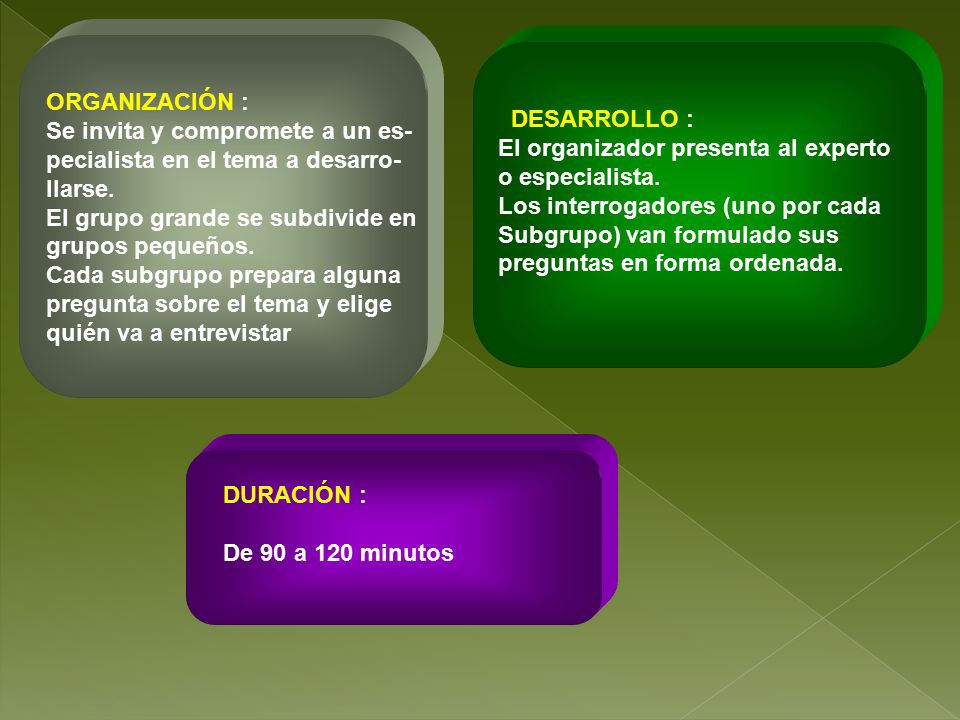 ORGANIZACIÓN :
Se invita y compromete a un especialista en el tema a desarrollarse.
El grupo grande se subdivide en grupos pequeños.
Cada subgrupo prepara alguna pregunta sobre el tema y elige quién va a entrevistar

DESARROLLO :
El organizador presenta al experto o especialista.
Los interrogadores (uno por cada Subgrupo) van formulado sus preguntas en forma ordenada.

DURACIÓN :

De 90 a 120 minutos